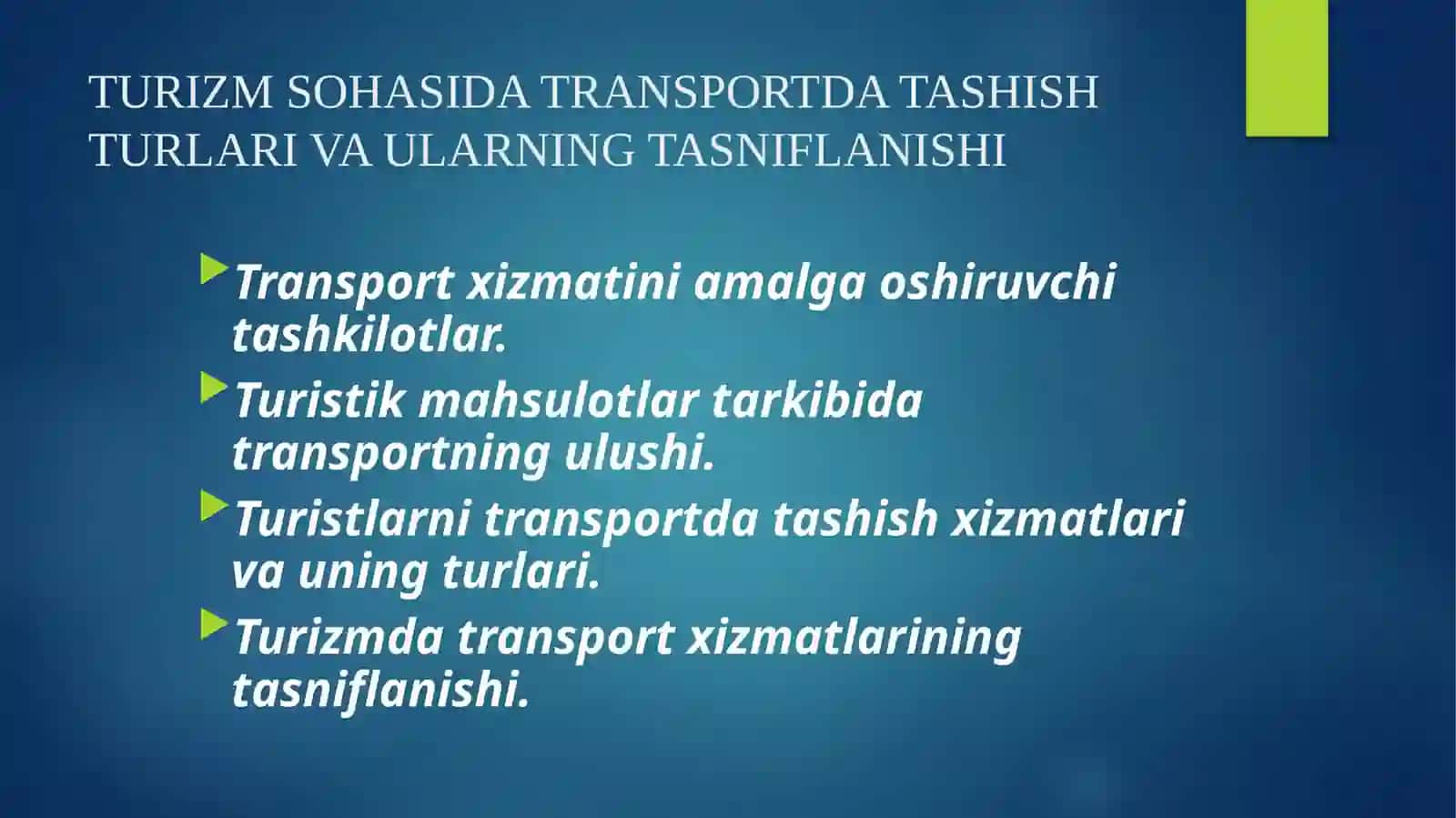 TURIZM SOHASIDA TRANSPORTDA TASHISH TURLARI VA ULARNING TASNIFLANISHI

Transport xizmatini amalga oshiruvchi tashkilotlar.

Turistik mahsulotlar tarkibida transportning ulushi.

Turistlarni transportda tashish xizmatlari va uning turlari.

Turizmda transport xizmatlarining tasniflanishi.